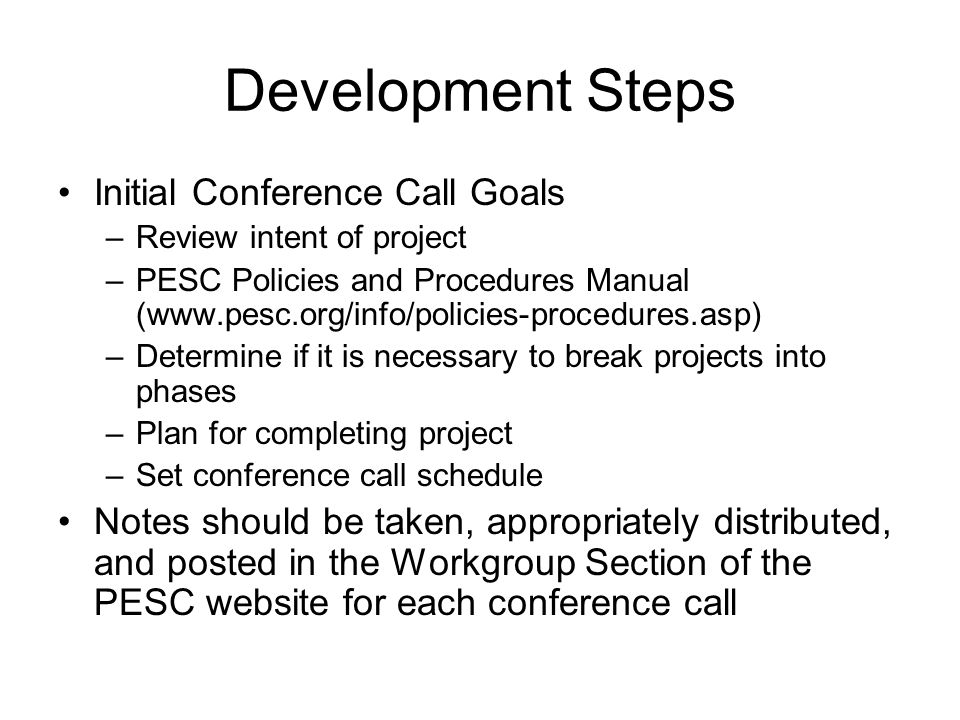 Development Steps

• Initial Conference Call Goals
– Review intent of project
– PESC Policies and Procedures Manual (www.pesc.org/info/policies-procedures.asp)
– Determine if it is necessary to break projects into phases
– Plan for completing project
– Set conference call schedule
• Notes should be taken, appropriately distributed, and posted in the Workgroup Section of the PESC website for each conference call